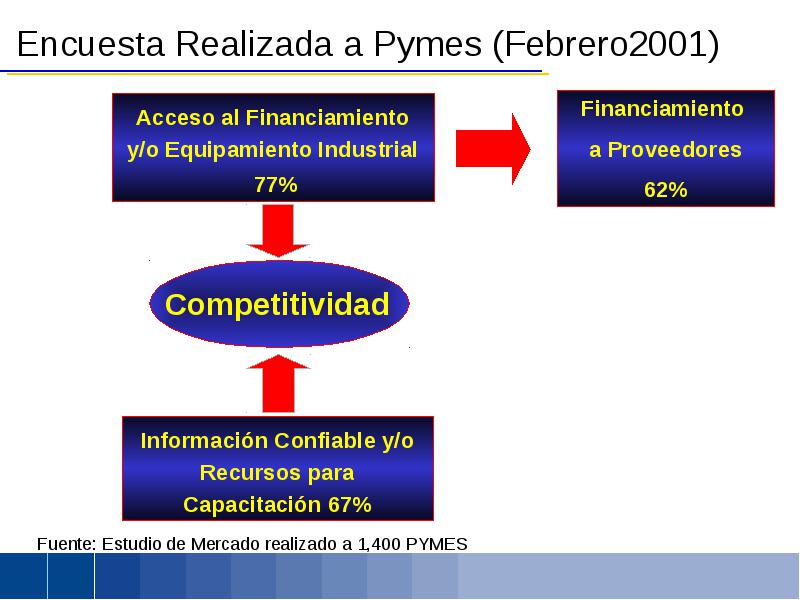 Encuesta Realizada a Pymes (Febrero2001)

Acceso al Financiamiento y/o Equipamiento Industrial 77%

Financiamiento a Proveedores 62%

Competitividad

Información Confiable y/o Recursos para Capacitación 67%

Fuente: Estudio de Mercado realizado a 1,400 PYMES